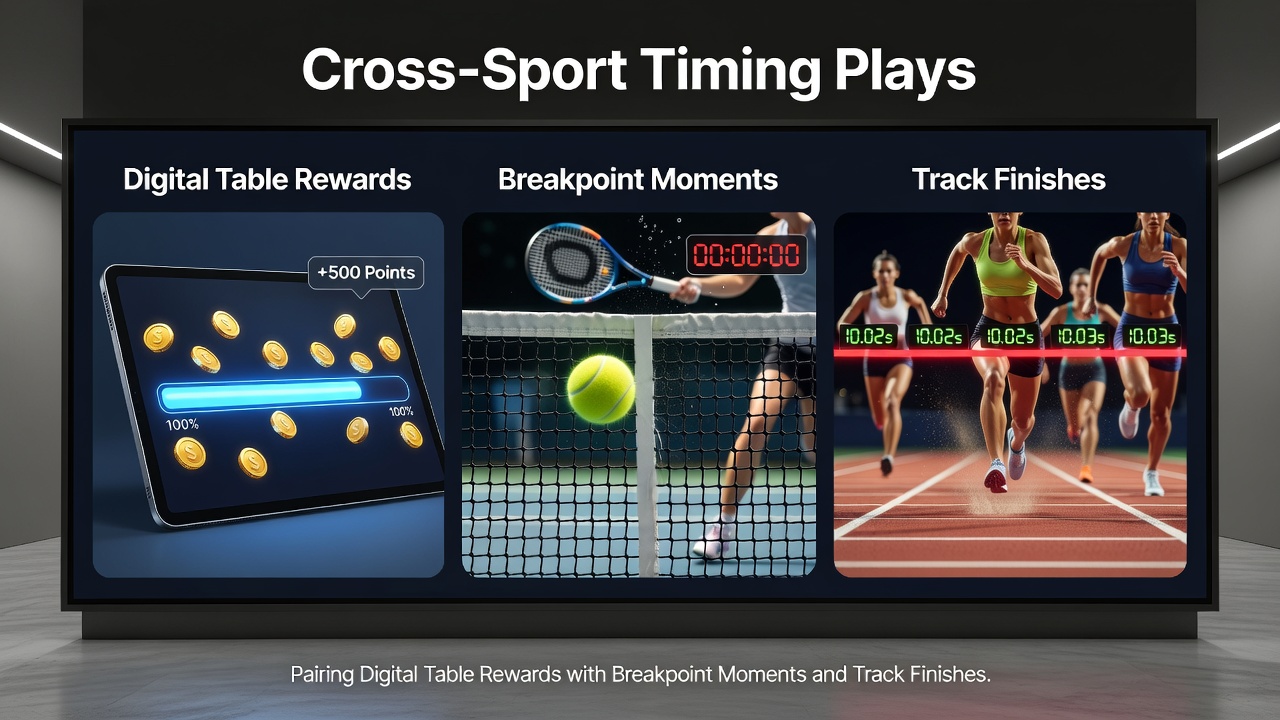 Cross-Sport Timing Plays

Digital Table Rewards

+500 Points

100%

100%

Breakpoint Moments

00:00:00

Track Finishes

10.02s 10.02s 10.02s 10.03s 10.03s

Pairing Digital Table Rewards with Breakpoint Moments and Track Finishes.